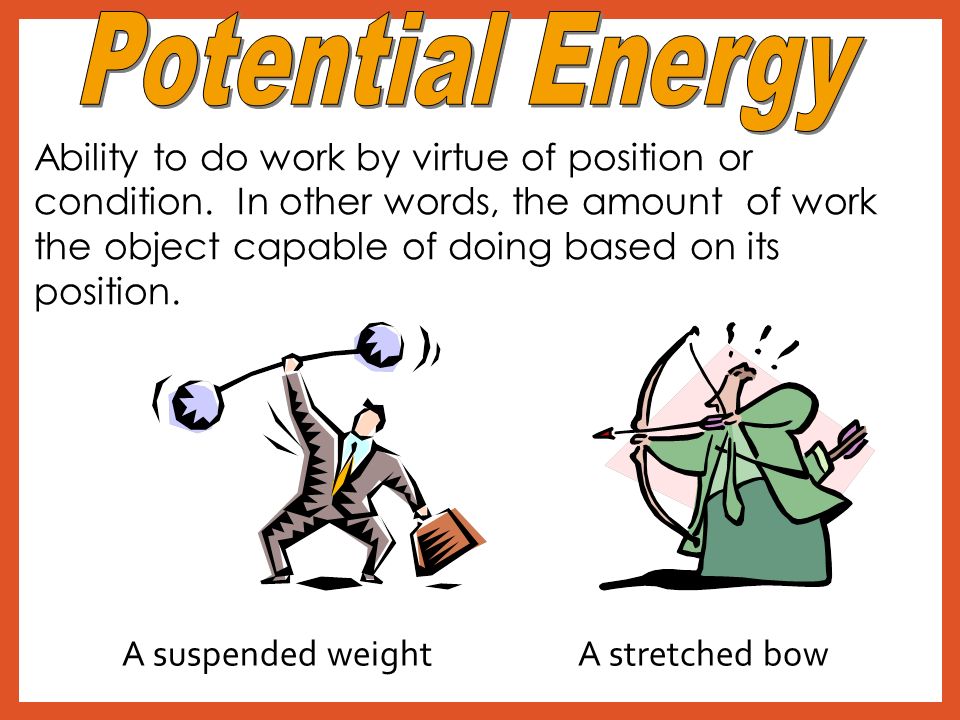 Potential Energy

Ability to do work by virtue of position or condition.  In other words, the amount  of work the object capable of doing based on its position.

A suspended weight

A stretched bow